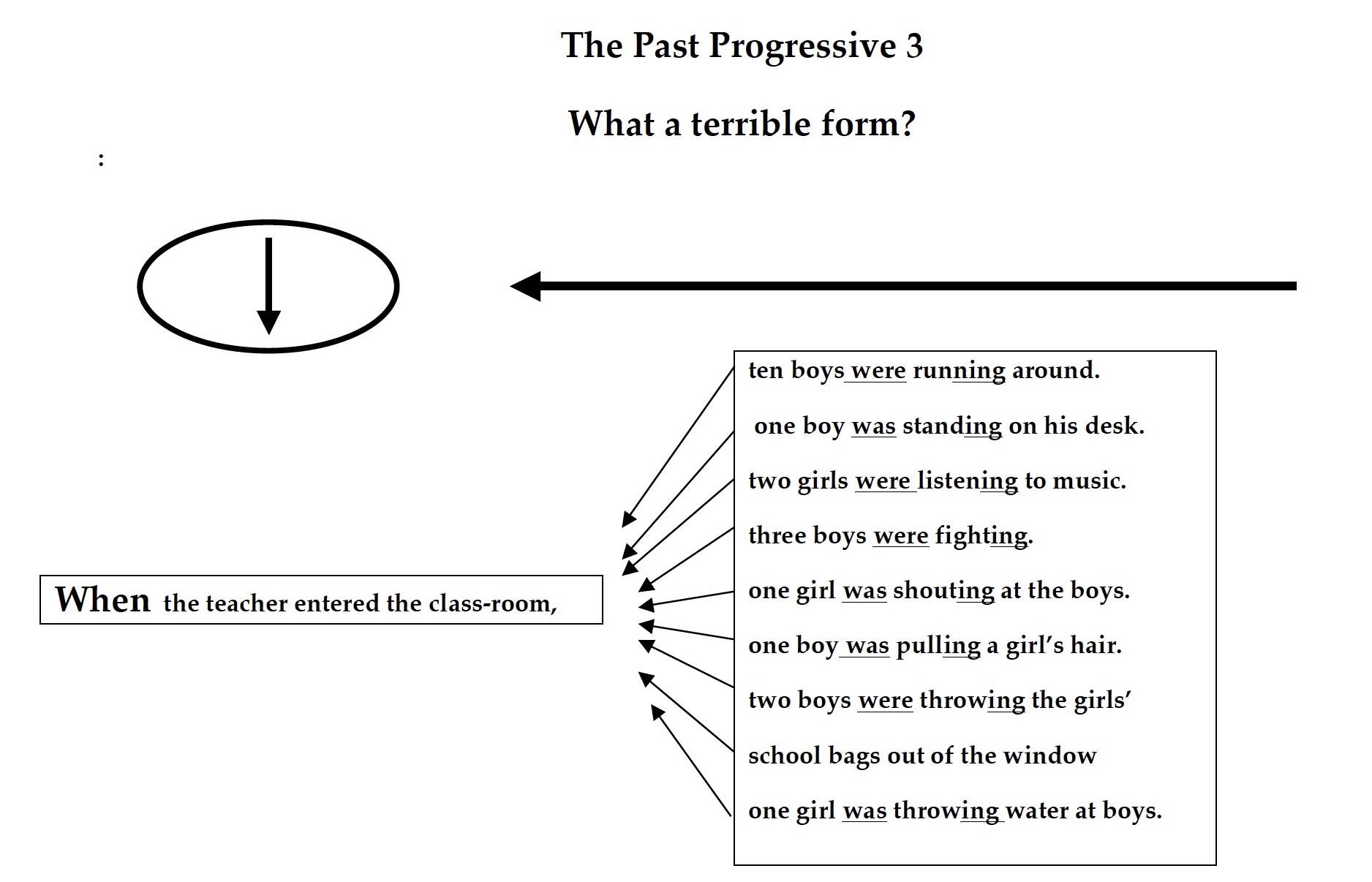 The Past Progressive 3

What a terrible form?

:

When the teacher entered the class-room,

ten boys were running around.

one boy was standing on his desk.

two girls were listening to music.

three boys were fighting.

one girl was shouting at the boys.

one boy was pulling a girl's hair.

two boys were throwing the girls'

school bags out of the window

one girl was throwing water at boys.